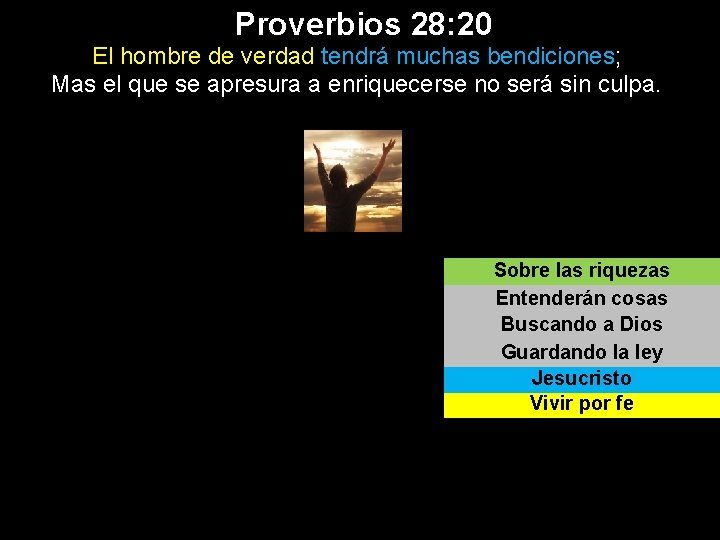 Proverbios 28:20

El hombre de verdad tendrá muchas bendiciones;
Mas el que se apresura a enriquecerse no será sin culpa.

Sobre las riquezas
Entenderán cosas
Buscando a Dios
Guardando la ley
Jesucristo
Vivir por fe